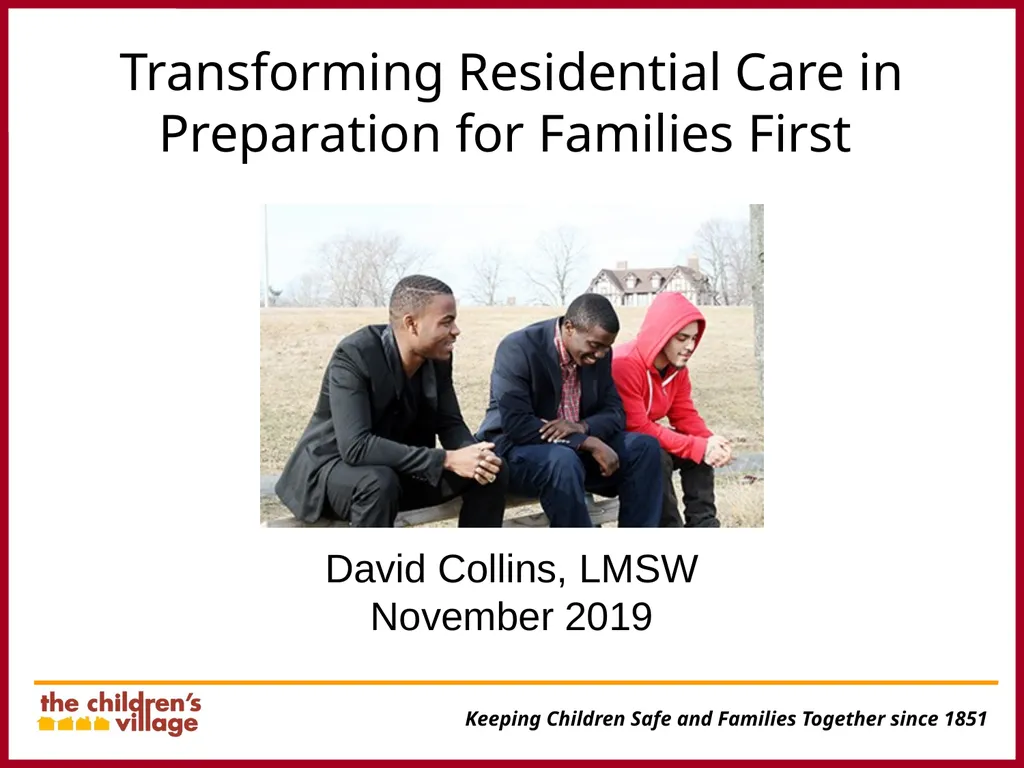 Transforming Residential Care in Preparation for Families First

David Collins, LMSW
November 2019

the children's village

Keeping Children Safe and Families Together since 1851